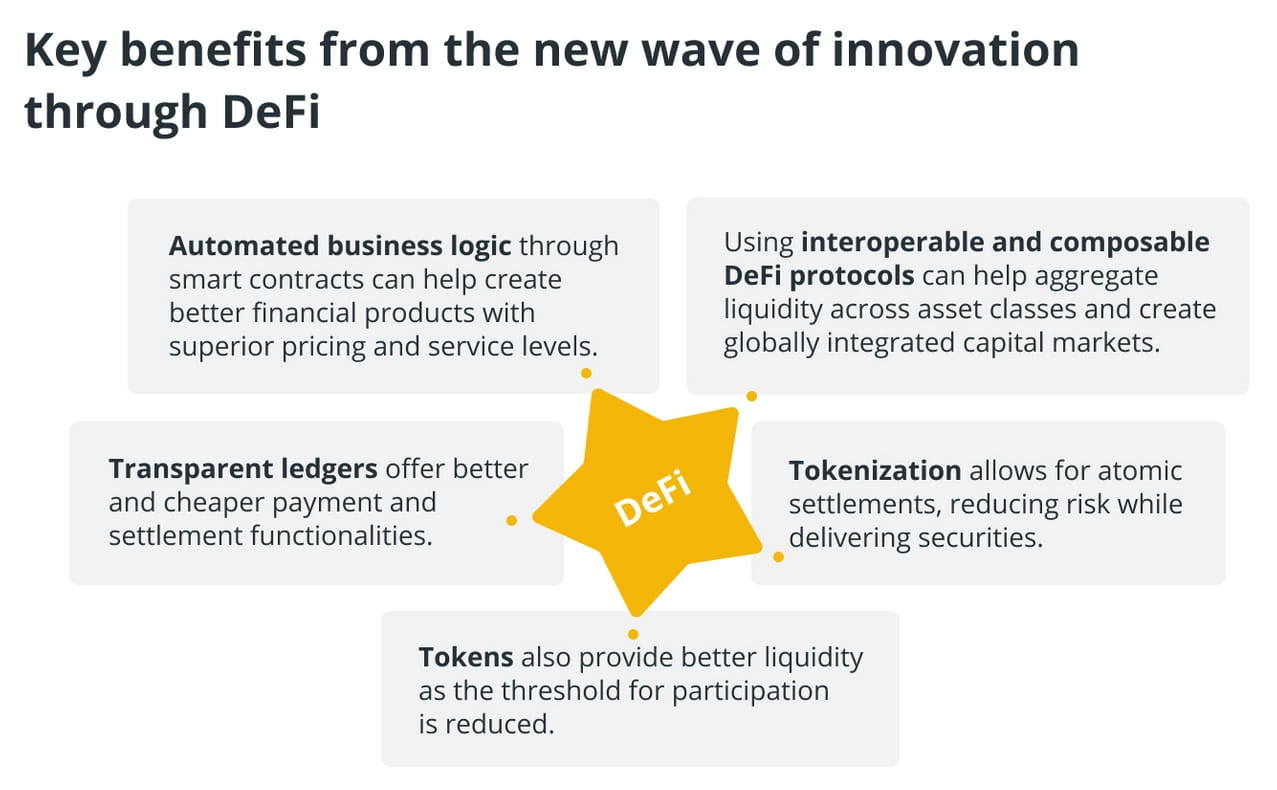 Key benefits from the new wave of innovation through DeFi

Automated business logic through smart contracts can help create better financial products with superior pricing and service levels.

Using interoperable and composable DeFi protocols can help aggregate liquidity across asset classes and create globally integrated capital markets.

Transparent ledgers offer better and cheaper payment and settlement functionalities.

DeFi

Tokenization allows for atomic settlements, reducing risk while delivering securities.

Tokens also provide better liquidity as the threshold for participation is reduced.